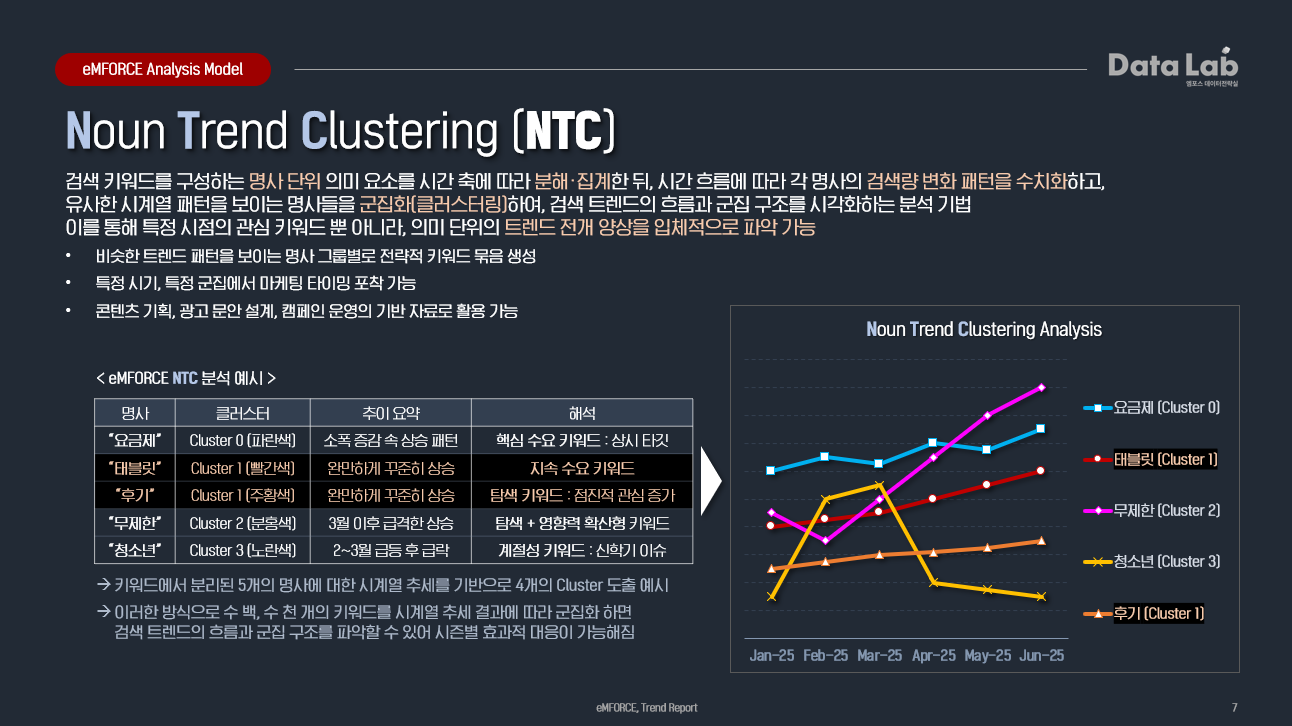 eMFORCE Analysis Model

Data Lab
엠포스 데이터전략실

Noun Trend Clustering (NTC)

검색 키워드를 구성하는 명사 단위 의미 요소를 시간 축에 따라 분해·집계한 뒤, 시간 흐름에 따라 각 명사의 검색량 변화 패턴을 수치화하고, 유사한 시계열 패턴을 보이는 명사들을 군집화(클러스터링)하여, 검색 트렌드의 흐름과 군집 구조를 시각화하는 분석 기법
이를 통해 특정 시점의 관심 키워드 뿐 아니라, 의미 단위의 트렌드 전개 양상을 입체적으로 파악 가능

• 비슷한 트렌드 패턴을 보이는 명사 그룹별로 전략적 키워드 묶음 생성
• 특정 시기, 특정 군집에서 마케팅 타이밍 포착 가능
• 콘텐츠 기획, 광고 문안 설계, 캠페인 운영의 기반 자료로 활용 가능

< eMFORCE NTC 분석 예시 >

| 명사 | 클러스터 | 추이 요약 | 해석 |
|---|---|---|---|
| "요금제" | Cluster 0 (파란색) | 소폭 증감 속 상승 패턴 | 핵심 수요 키워드 : 상시 타깃 |
| "태블릿" | Cluster 1 (빨간색) | 완만하게 꾸준히 상승 | 지속 수요 키워드 |
| "후기" | Cluster 1 (주황색) | 완만하게 꾸준히 상승 | 탐색 키워드 : 점진적 관심 증가 |
| "무제한" | Cluster 2 (분홍색) | 3월 이후 급격한 상승 | 탐색 + 영향력 확산형 키워드 |
| "청소년" | Cluster 3 (노란색) | 2~3월 급등 후 급락 | 계절성 키워드 : 신학기 이슈 |

→ 키워드에서 분리된 5개의 명사에 대한 시계열 추세를 기반으로 4개의 Cluster 도출 예시
→ 이러한 방식으로 수 백, 수 천 개의 키워드를 시계열 추세 결과에 따라 군집화 하면 검색 트렌드의 흐름과 군집 구조를 파악할 수 있어 시즌별 효과적 대응이 가능해짐

Noun Trend Clustering Analysis

요금제 (Cluster 0)
태블릿 (Cluster 1)
무제한 (Cluster 2)
청소년 (Cluster 3)
후기 (Cluster 1)

Jan-25 Feb-25 Mar-25 Apr-25 May-25 Jun-25

eMFORCE, Trend Report

7